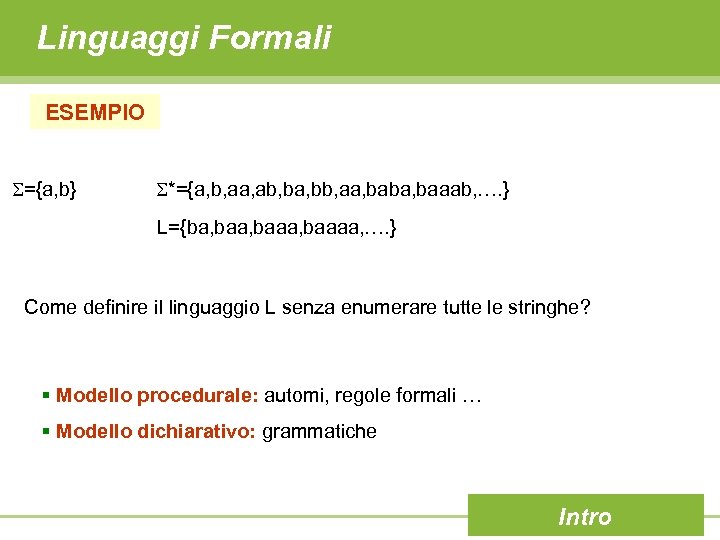 Linguaggi Formali

ESEMPIO

$\Sigma$={a,b}

$\Sigma$*={a,b,aa,ab,ba,bb,aa,baba,baaab,….}

L={ba,baa,baaa,baaaa,….}

Come definire il linguaggio L senza enumerare tutte le stringhe?

▪ Modello procedurale: automi, regole formali …

▪ Modello dichiarativo: grammatiche

Intro